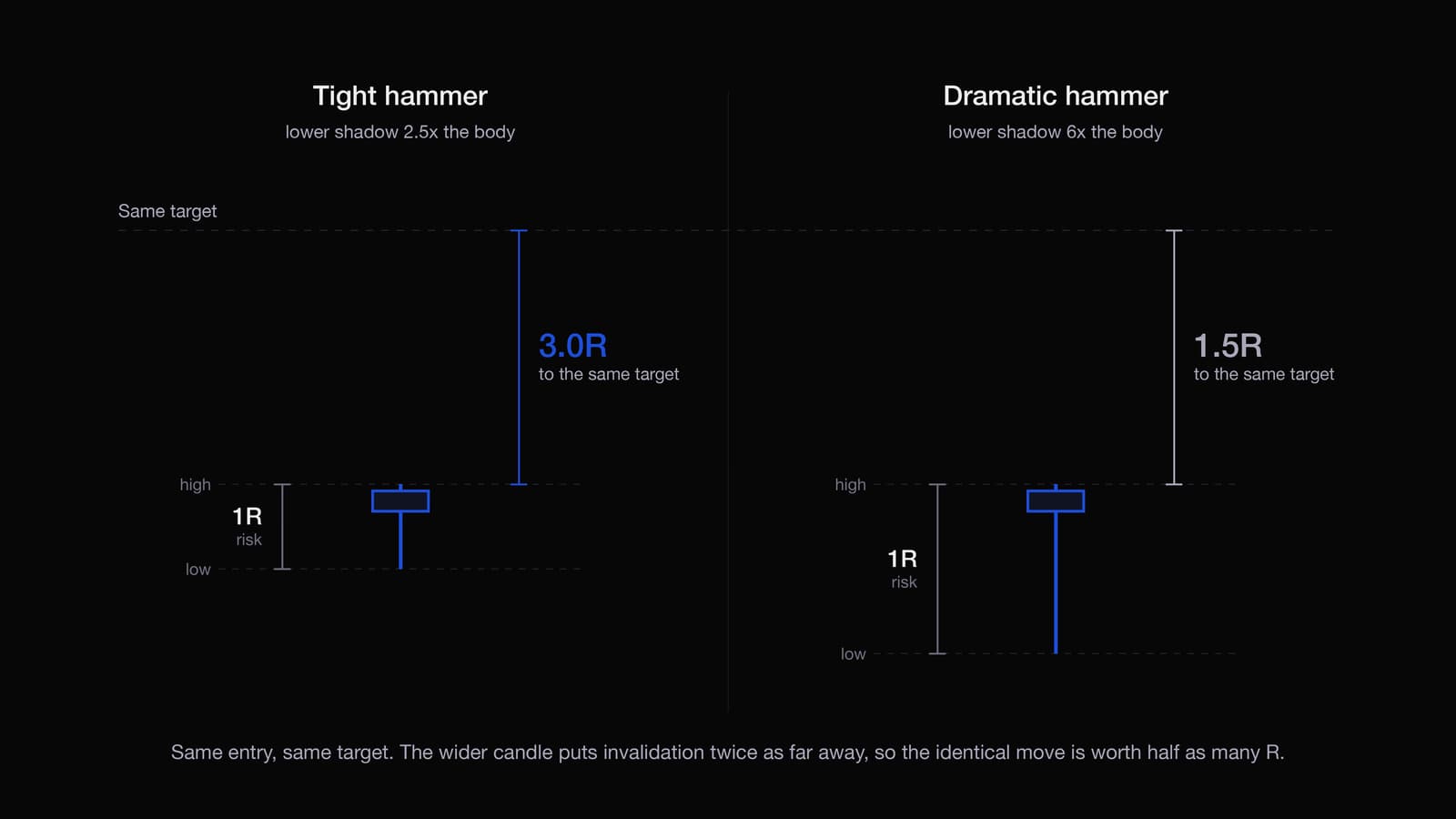 Tight hammer
lower shadow 2.5x the body

Same target

3.0R
to the same target

high
1R
risk
low

Dramatic hammer
lower shadow 6x the body

1.5R
to the same target

high
1R
risk
low

Same entry, same target. The wider candle puts invalidation twice as far away, so the identical move is worth half as many R.